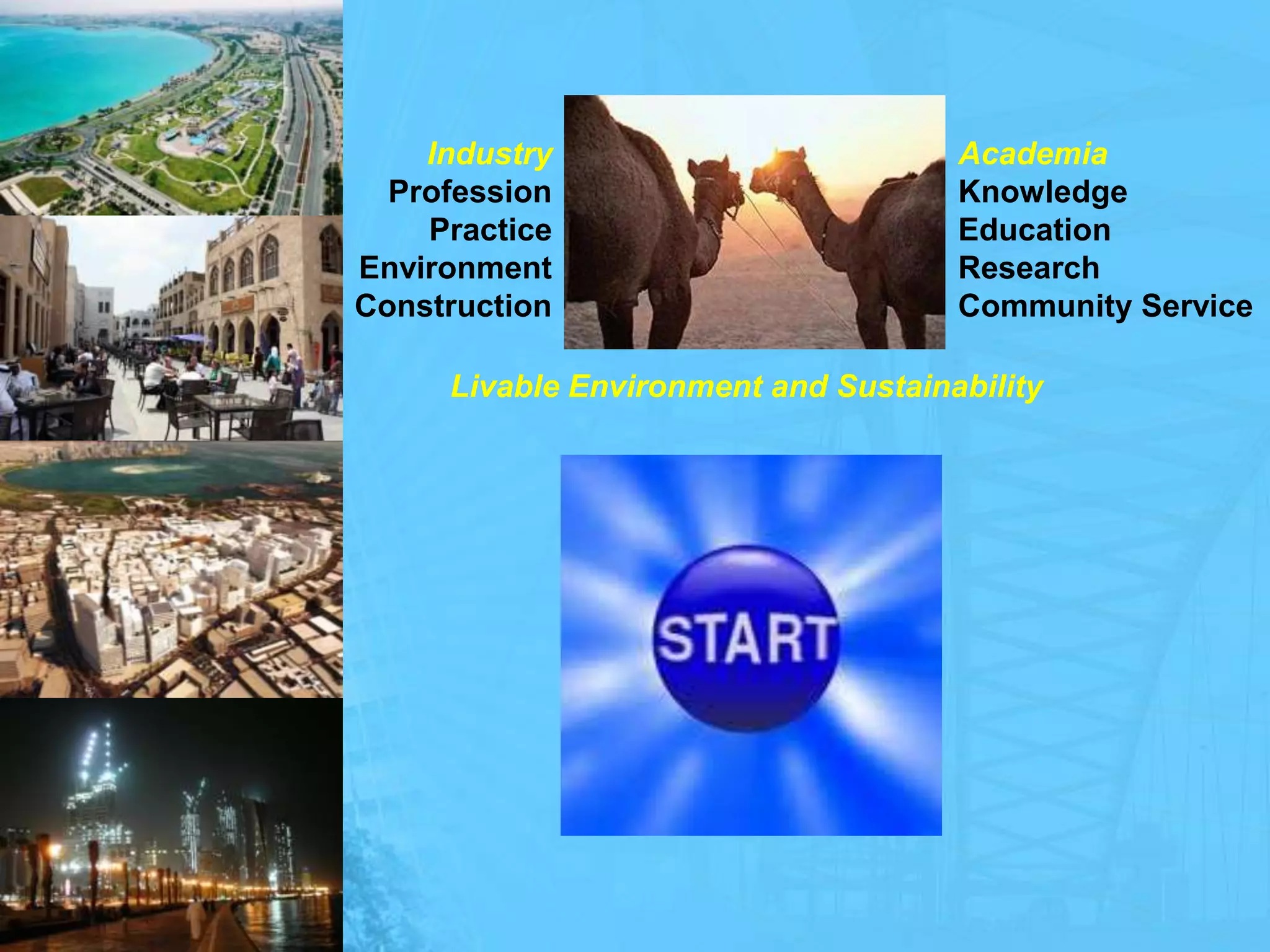 Industry
Profession
Practice
Environment
Construction

Academia
Knowledge
Education
Research
Community Service

Livable Environment and Sustainability

START